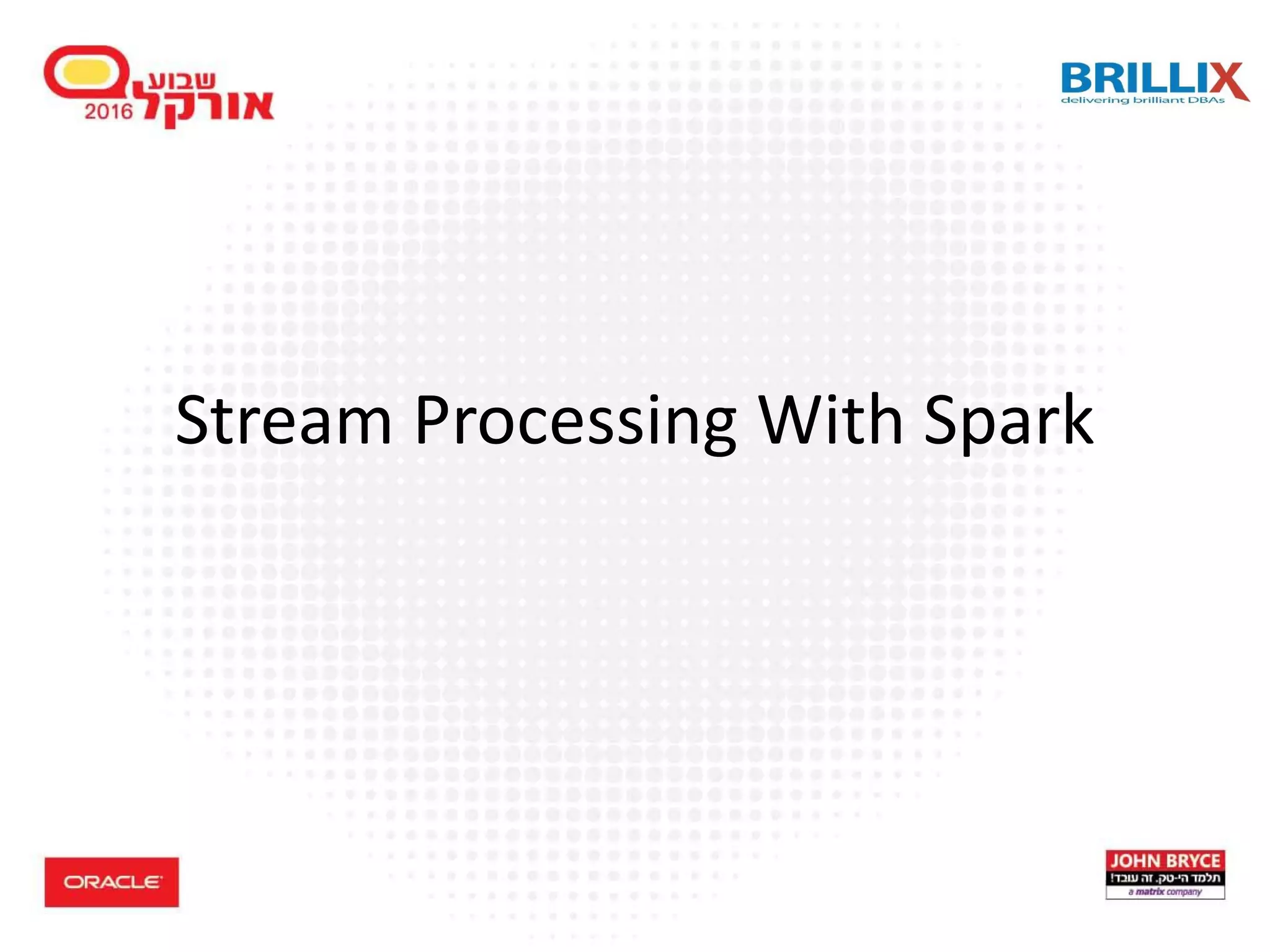 שבוע אורקל 2016

BRILLIX
delivering brilliant DBAs

Stream Processing With Spark

ORACLE

JOHN BRYCE
תלמד הי-טק. זה עובד!
a matrix company